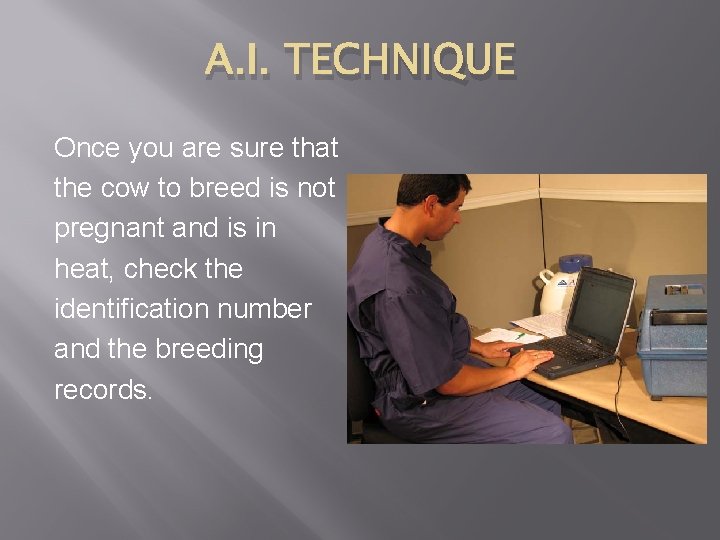 A.I. TECHNIQUE

Once you are sure that the cow to breed is not pregnant and is in heat, check the identification number and the breeding records.